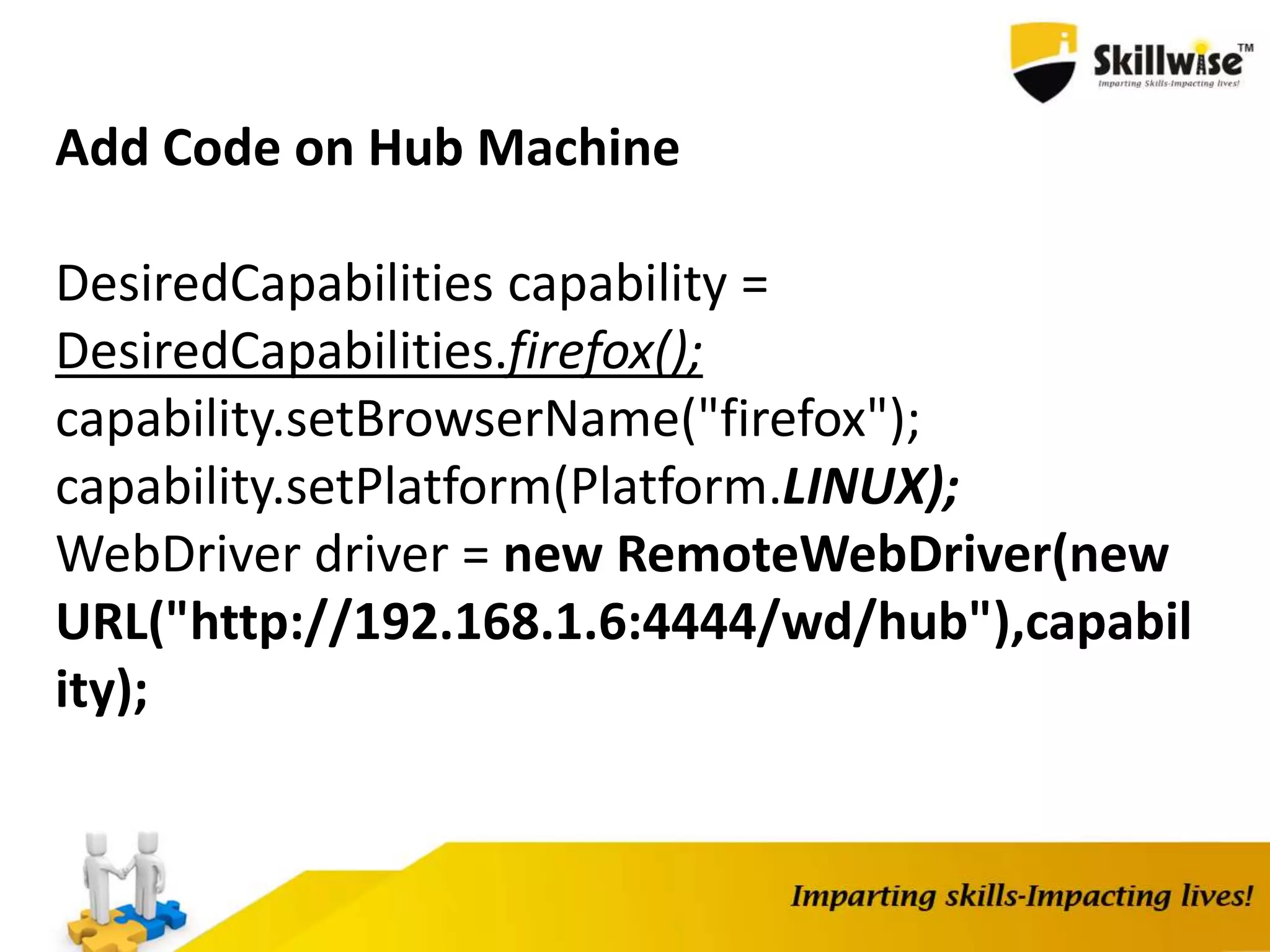 Skillwise™
Imparting Skills-Impacting lives!

Add Code on Hub Machine

DesiredCapabilities capability = DesiredCapabilities.firefox();
capability.setBrowserName("firefox");
capability.setPlatform(Platform.LINUX);
WebDriver driver = new RemoteWebDriver(new URL("http://192.168.1.6:4444/wd/hub"),capability);

Imparting skills-Impacting lives!